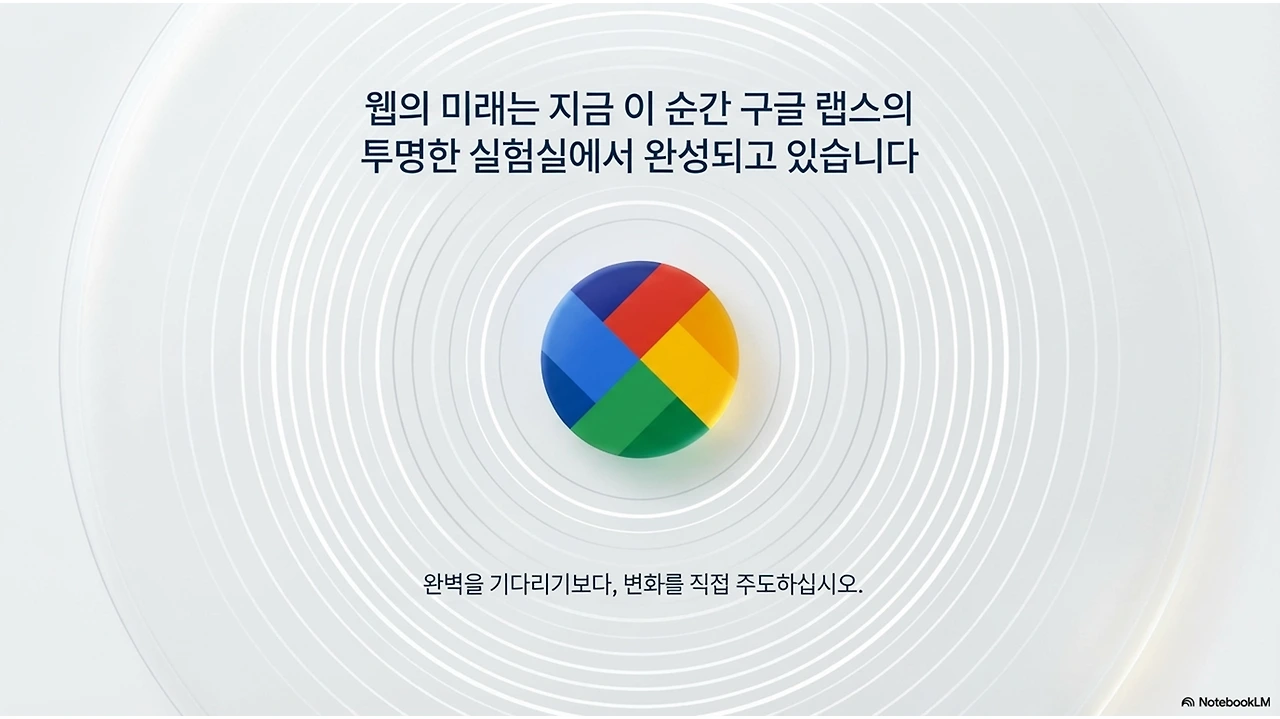 웹의 미래는 지금 이 순간 구글 랩스의 투명한 실험실에서 완성되고 있습니다

완벽을 기다리기보다, 변화를 직접 주도하십시오.

NotebookLM